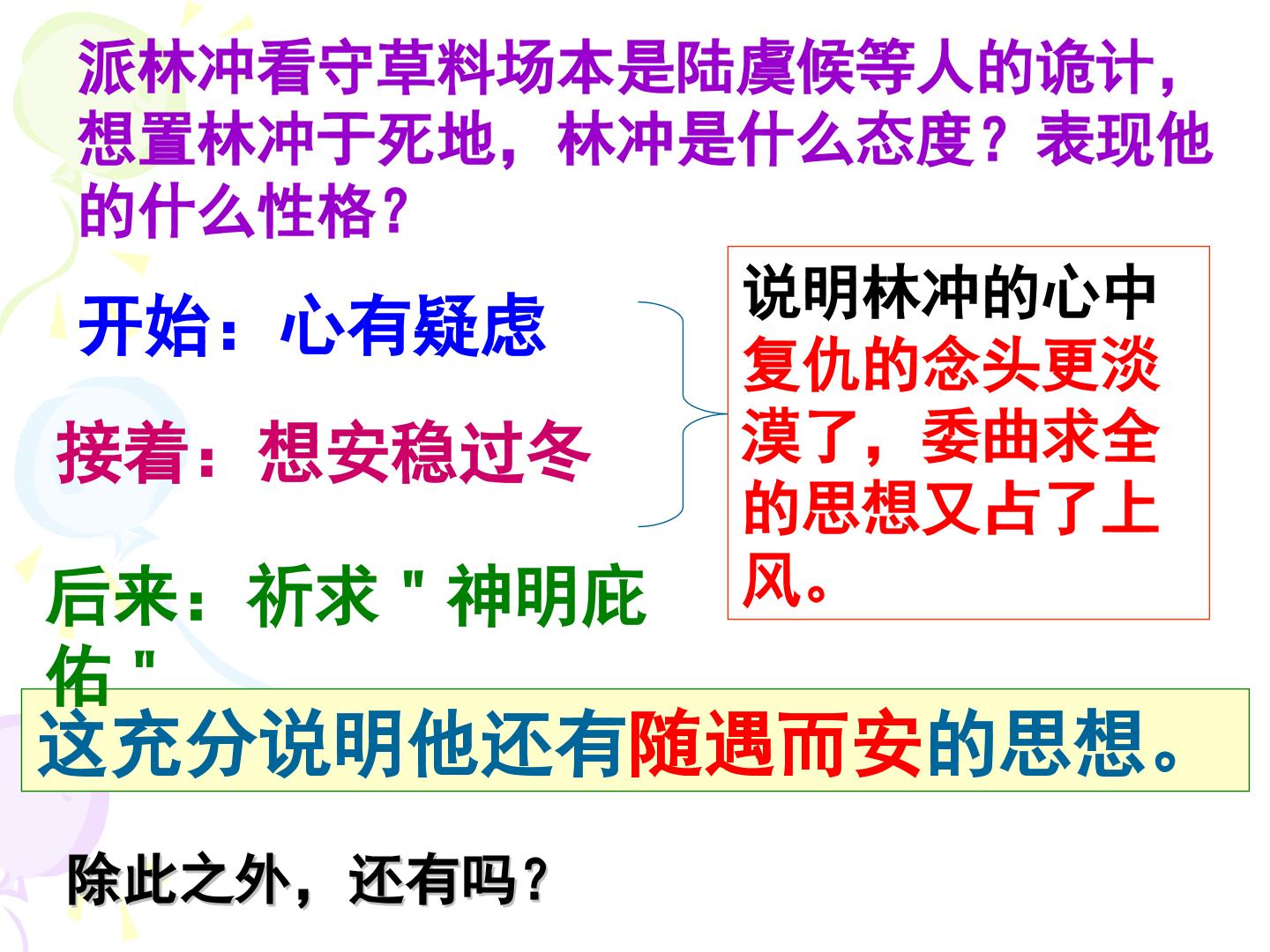 派林冲看守草料场本是陆虞候等人的诡计，想置林冲于死地，林冲是什么态度？表现他的什么性格？

开始：心有疑虑

接着：想安稳过冬

后来：祈求＂神明庇佑＂

说明林冲的心中复仇的念头更淡漠了，委曲求全的思想又占了上风。

这充分说明他还有随遇而安的思想。

除此之外，还有吗？